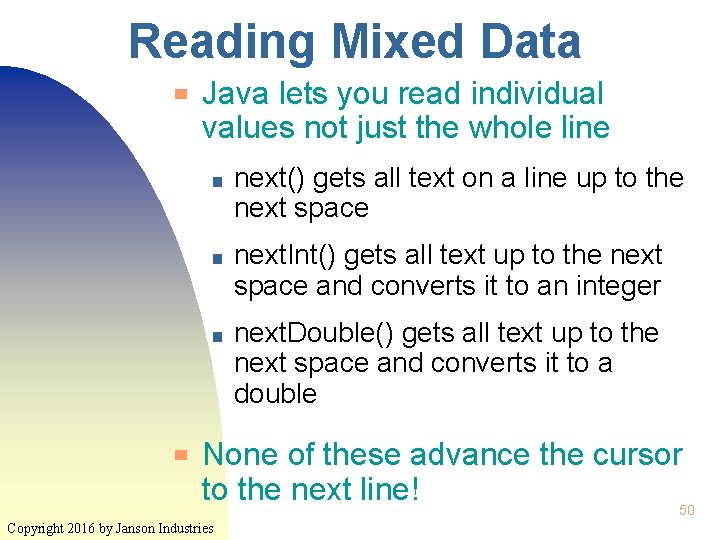 Reading Mixed Data

Java lets you read individual values not just the whole line

next() gets all text on a line up to the next space

nextInt() gets all text up to the next space and converts it to an integer

nextDouble() gets all text up to the next space and converts it to a double

None of these advance the cursor to the next line!

50

Copyright 2016 by Janson Industries